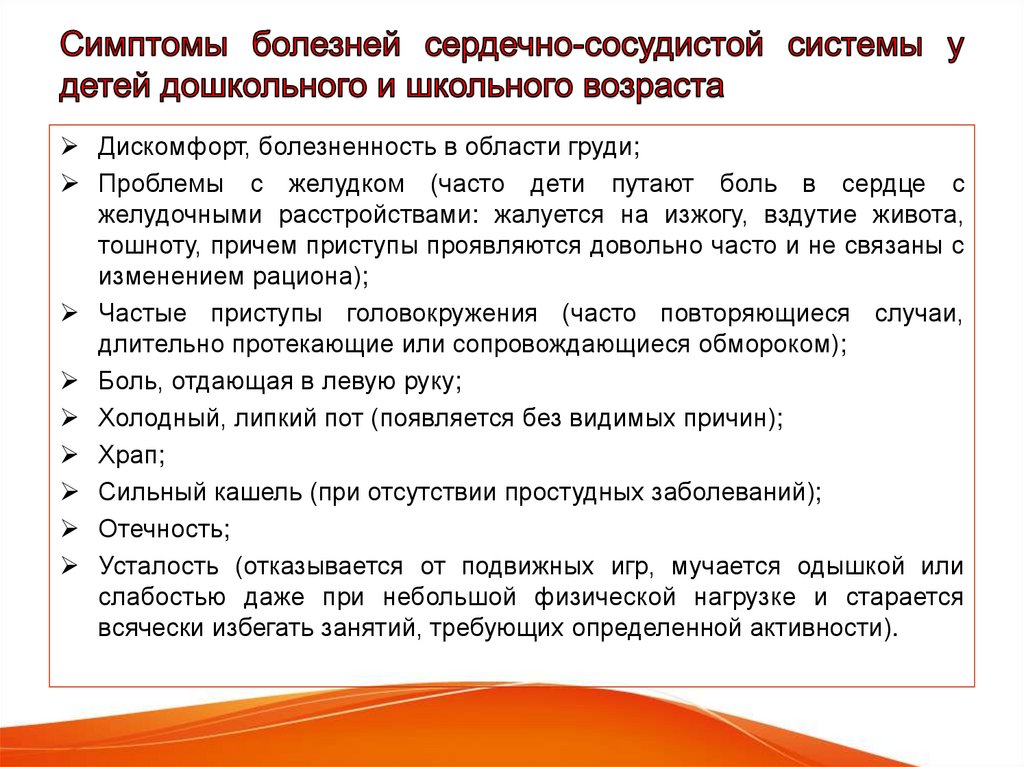 Симптомы болезней сердечно-сосудистой системы у детей дошкольного и школьного возраста

➢ Дискомфорт, болезненность в области груди;
➢ Проблемы с желудком (часто дети путают боль в сердце с желудочными расстройствами: жалуется на изжогу, вздутие живота, тошноту, причем приступы проявляются довольно часто и не связаны с изменением рациона);
➢ Частые приступы головокружения (часто повторяющиеся случаи, длительно протекающие или сопровождающиеся обмороком);
➢ Боль, отдающая в левую руку;
➢ Холодный, липкий пот (появляется без видимых причин);
➢ Храп;
➢ Сильный кашель (при отсутствии простудных заболеваний);
➢ Отечность;
➢ Усталость (отказывается от подвижных игр, мучается одышкой или слабостью даже при небольшой физической нагрузке и старается всячески избегать занятий, требующих определенной активности).